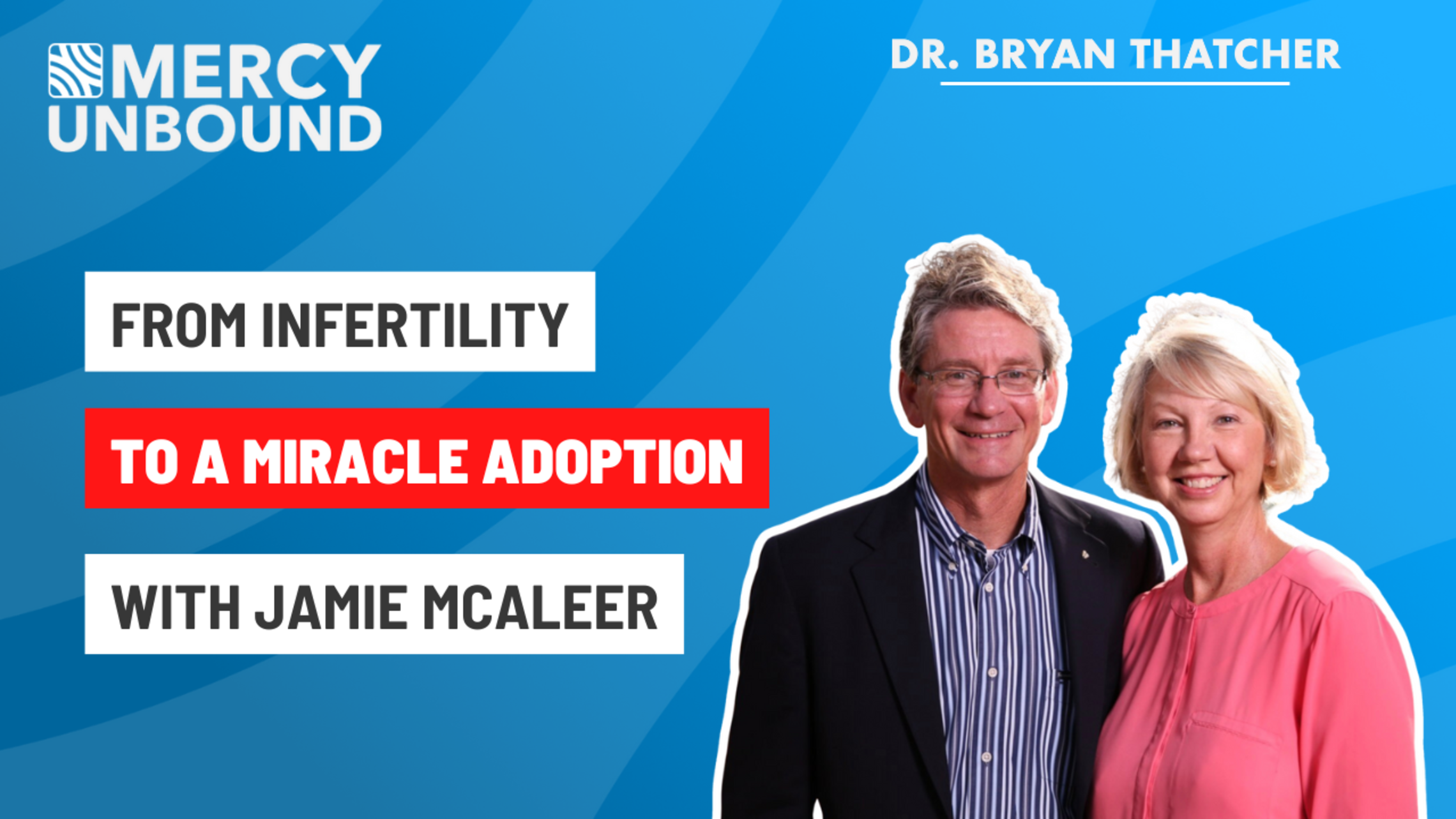 MERCY UNBOUND

DR. BRYAN THATCHER

FROM INFERTILITY

TO A MIRACLE ADOPTION

WITH JAMIE MCALEER